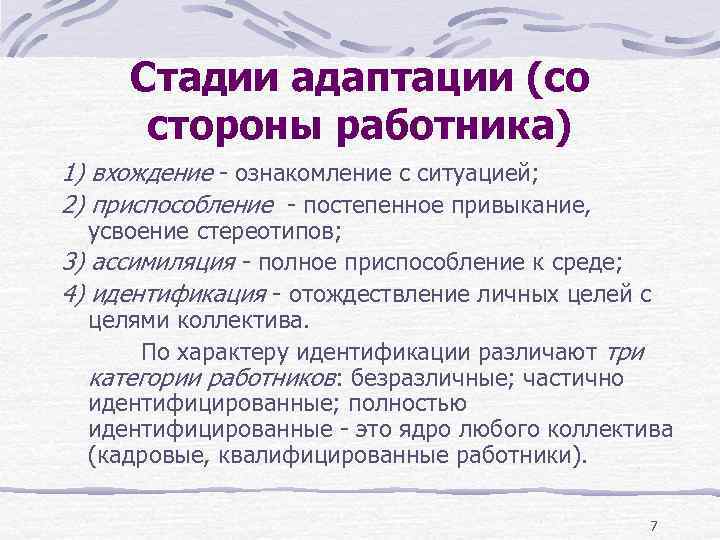 Стадии адаптации (со стороны работника)

1) вхождение - ознакомление с ситуацией;

2) приспособление - постепенное привыкание, усвоение стереотипов;

3) ассимиляция - полное приспособление к среде;

4) идентификация - отождествление личных целей с целями коллектива.

По характеру идентификации различают три категории работников: безразличные; частично идентифицированные; полностью идентифицированные - это ядро любого коллектива (кадровые, квалифицированные работники).

7